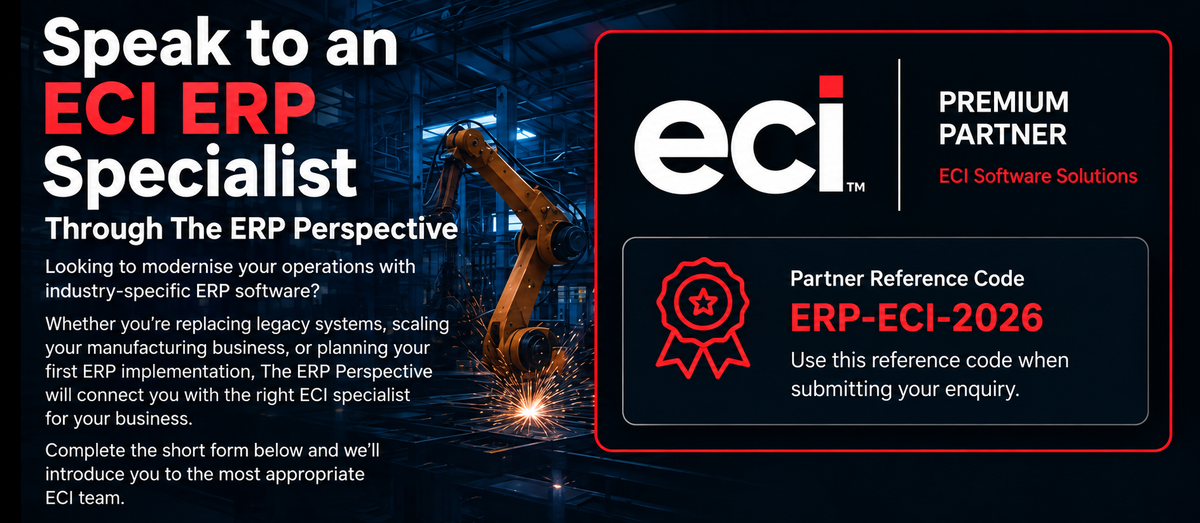 Speak to an ECI ERP Specialist

Through The ERP Perspective

Looking to modernise your operations with industry-specific ERP software?

Whether you're replacing legacy systems, scaling your manufacturing business, or planning your first ERP implementation, The ERP Perspective will connect you with the right ECI specialist for your business.

Complete the short form below and we'll introduce you to the most appropriate ECI team.

eci™

PREMIUM
PARTNER
ECI Software Solutions

Partner Reference Code
ERP-ECI-2026
Use this reference code when submitting your enquiry.